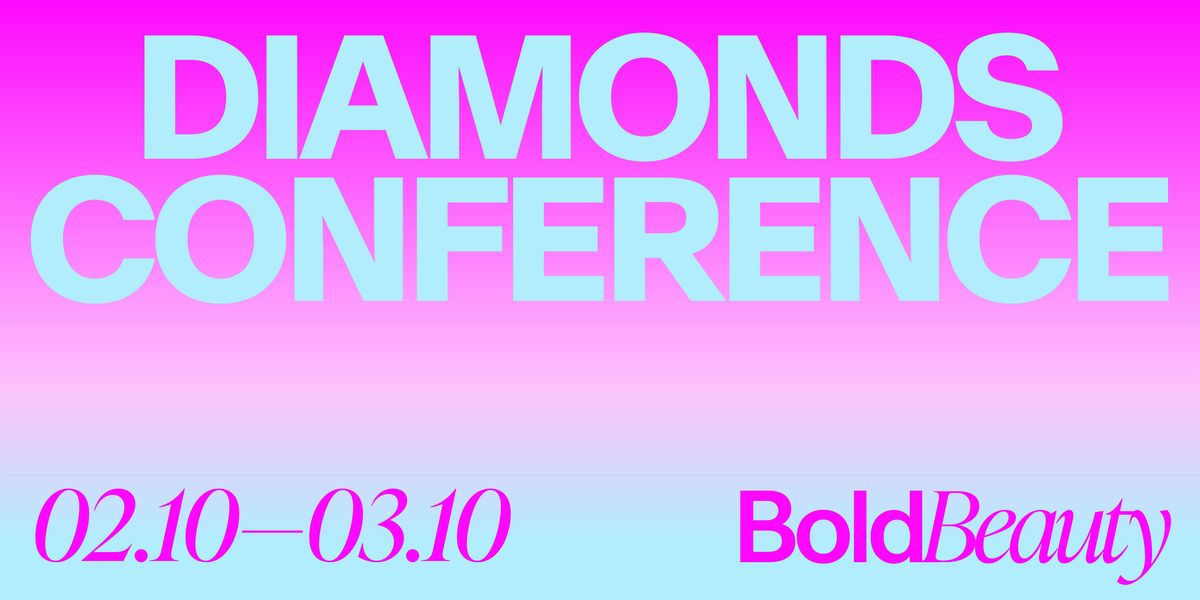 DIAMONDS CONFERENCE

02.10—03.10

BoldBeauty